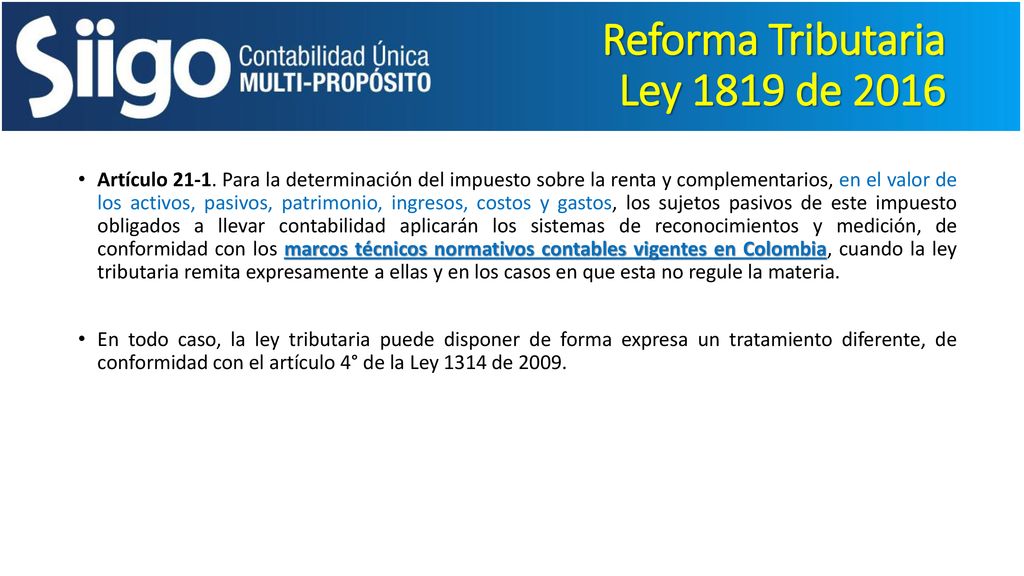 Siigo Contabilidad Única MULTI-PROPÓSITO

Reforma Tributaria Ley 1819 de 2016

• Artículo 21-1. Para la determinación del impuesto sobre la renta y complementarios, en el valor de los activos, pasivos, patrimonio, ingresos, costos y gastos, los sujetos pasivos de este impuesto obligados a llevar contabilidad aplicarán los sistemas de reconocimientos y medición, de conformidad con los marcos técnicos normativos contables vigentes en Colombia, cuando la ley tributaria remita expresamente a ellas y en los casos en que esta no regule la materia.

• En todo caso, la ley tributaria puede disponer de forma expresa un tratamiento diferente, de conformidad con el artículo 4° de la Ley 1314 de 2009.